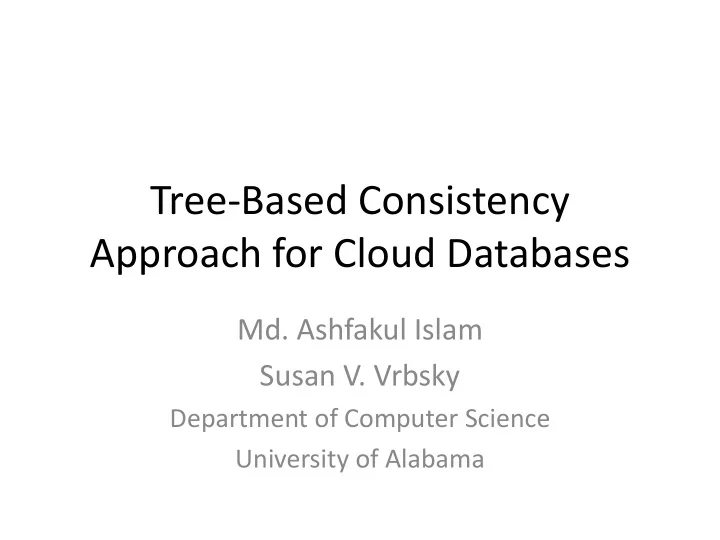 Tree-Based Consistency Approach for Cloud Databases

Md. Ashfakul Islam
Susan V. Vrbsky
Department of Computer Science
University of Alabama